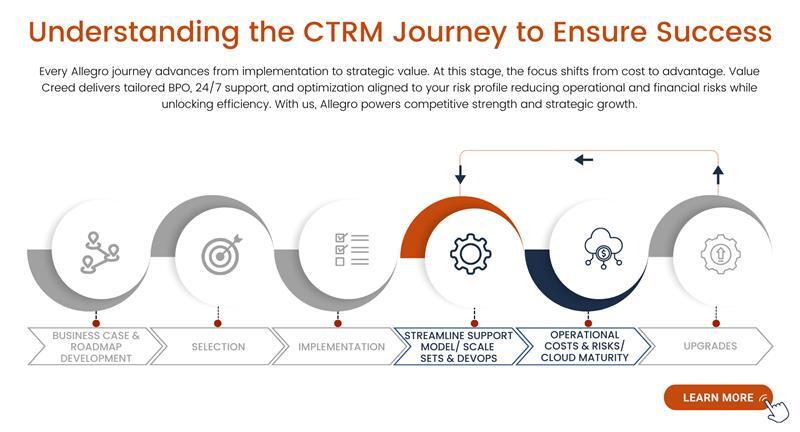 Understanding the CTRM Journey to Ensure Success

Every Allegro journey advances from implementation to strategic value. At this stage, the focus shifts from cost to advantage. Value Creed delivers tailored BPO, 24/7 support, and optimization aligned to your risk profile reducing operational and financial risks while unlocking efficiency. With us, Allegro powers competitive strength and strategic growth.

BUSINESS CASE & ROADMAP DEVELOPMENT

SELECTION

IMPLEMENTATION

STREAMLINE SUPPORT MODEL/ SCALE SETS & DEVOPS

OPERATIONAL COSTS & RISKS/ CLOUD MATURITY

UPGRADES

LEARN MORE